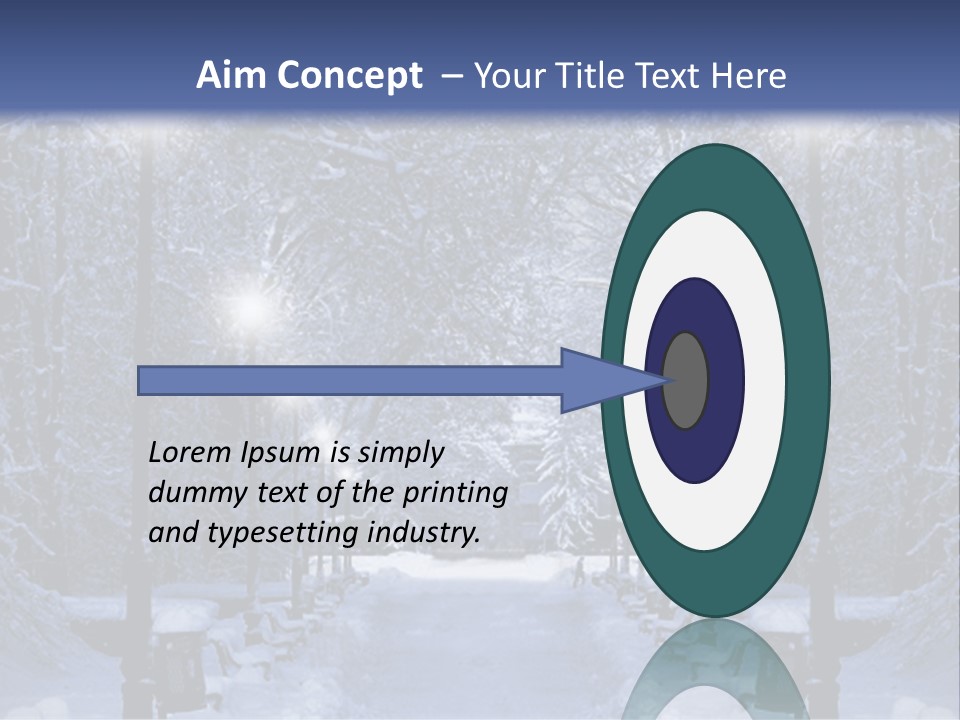 Aim Concept – Your Title Text Here

Lorem Ipsum is simply dummy text of the printing and typesetting industry.